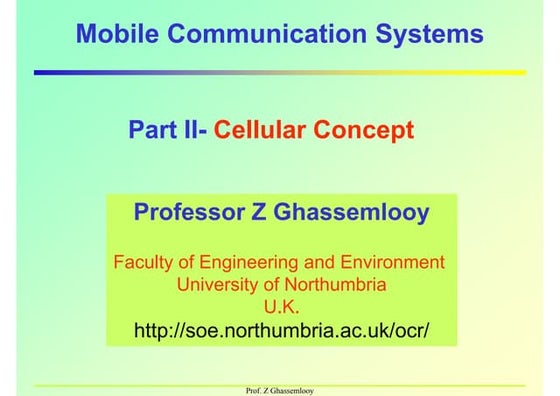 Mobile Communication Systems

Part II- Cellular Concept

Professor Z Ghassemlooy

Faculty of Engineering and Environment
University of Northumbria
U.K.
http://soe.northumbria.ac.uk/ocr/

Prof. Z Ghassemlooy